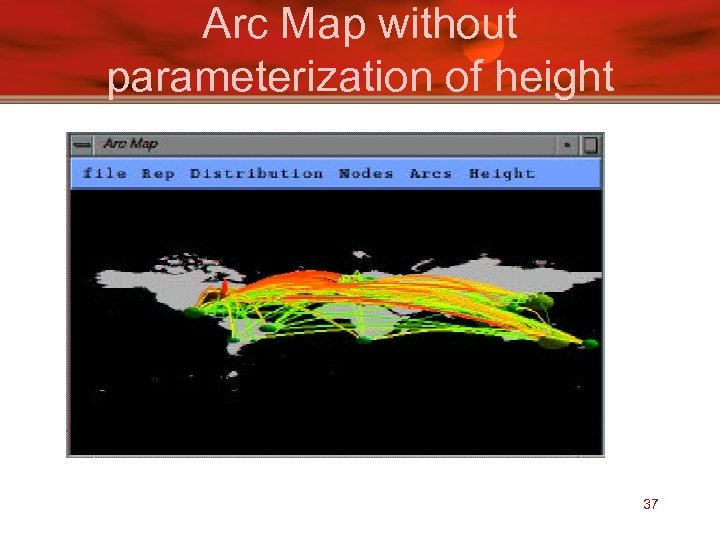 Arc Map without parameterization of height

Arc Map

file Rep Distribution Nodes Arcs Height

37